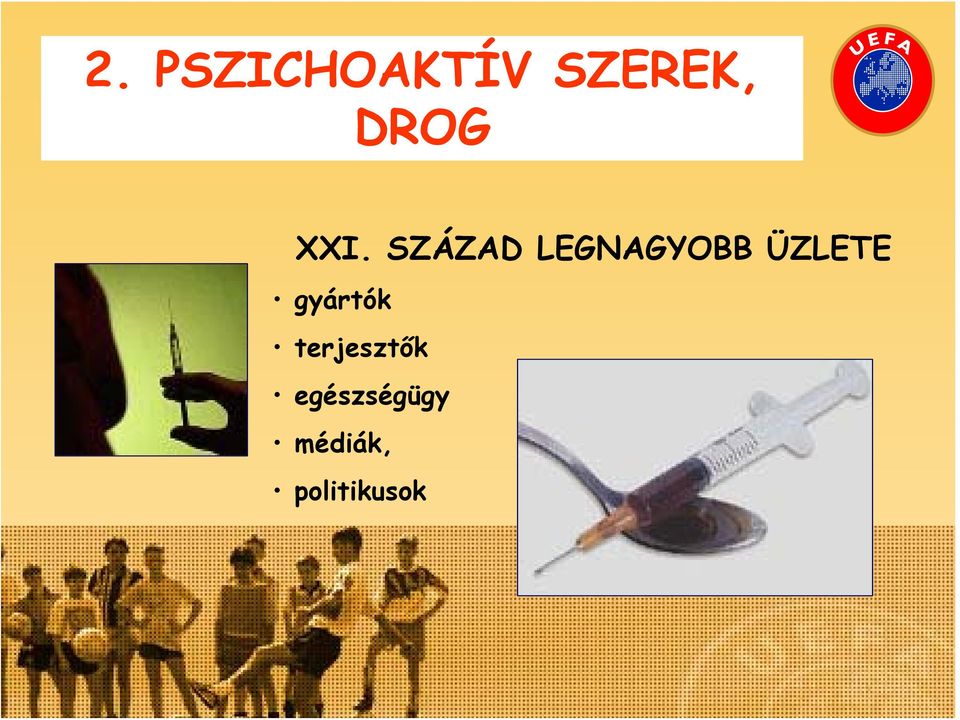 2. PSZICHOAKTÍV SZEREK, DROG

UEFA

XXI. SZÁZAD LEGNAGYOBB ÜZLETE

• gyártók
• terjesztők
• egészségügy
• médiák,
• politikusok